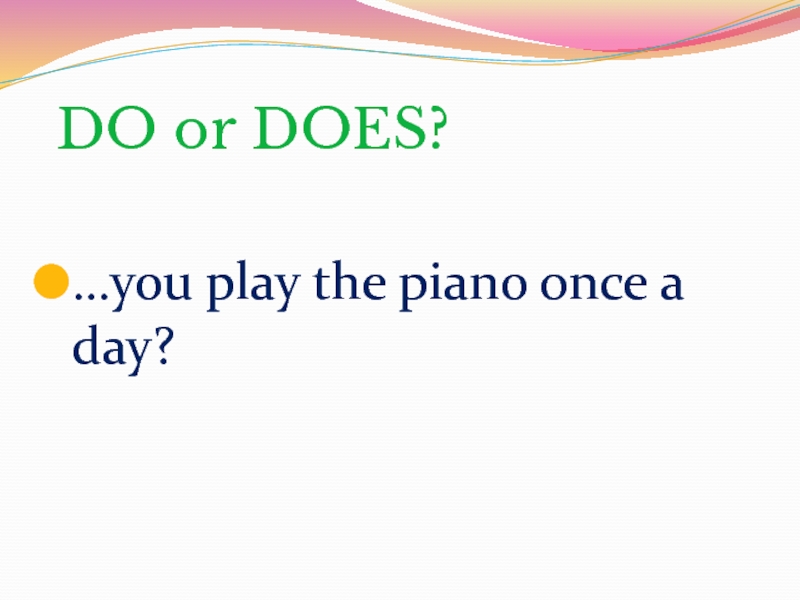 DO or DOES?

…you play the piano once a day?